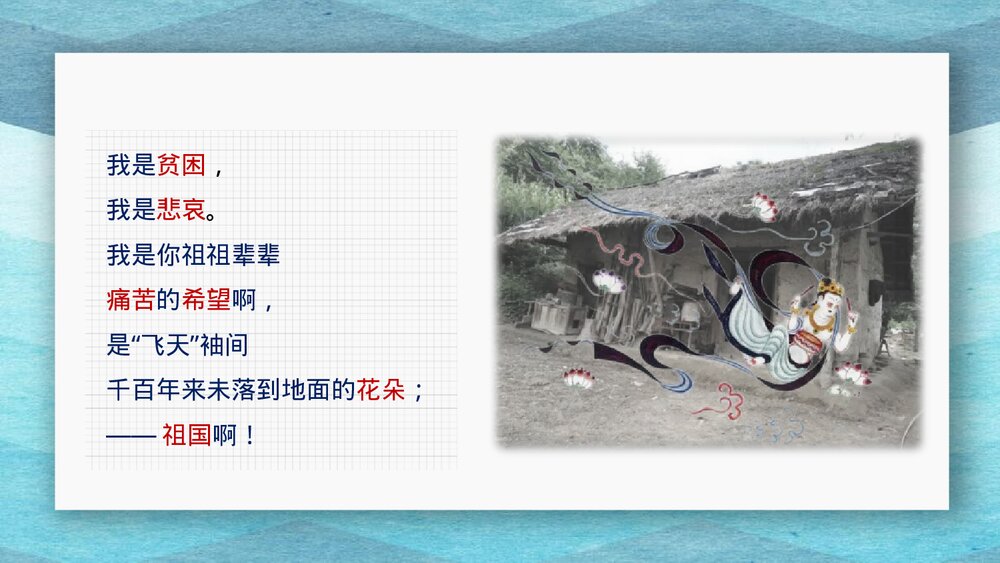 我是贫困，
我是悲哀。
我是你祖祖辈辈
痛苦的希望啊，
是“飞天”袖间
千百年来未落到地面的花朵；
—— 祖国啊！